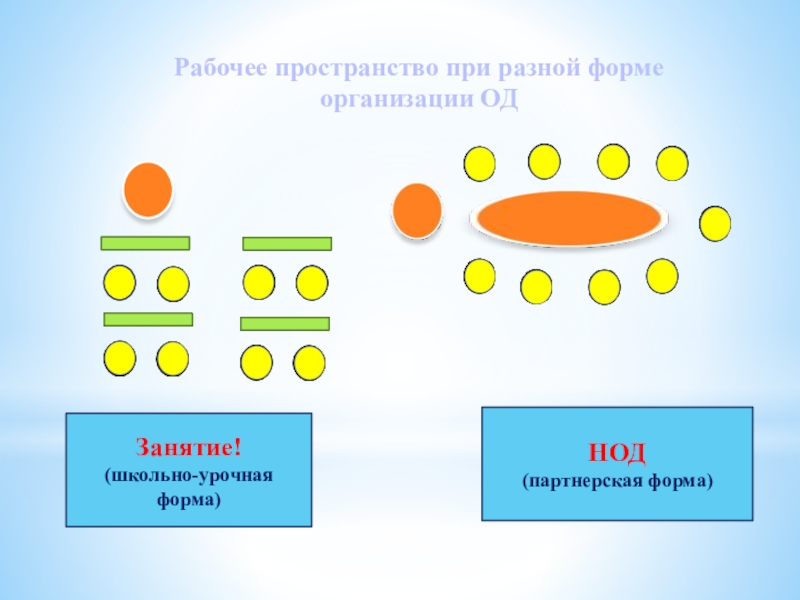 Рабочее пространство при разной форме организации ОД

Занятие!
(школьно-урочная форма)

НОД
(партнерская форма)